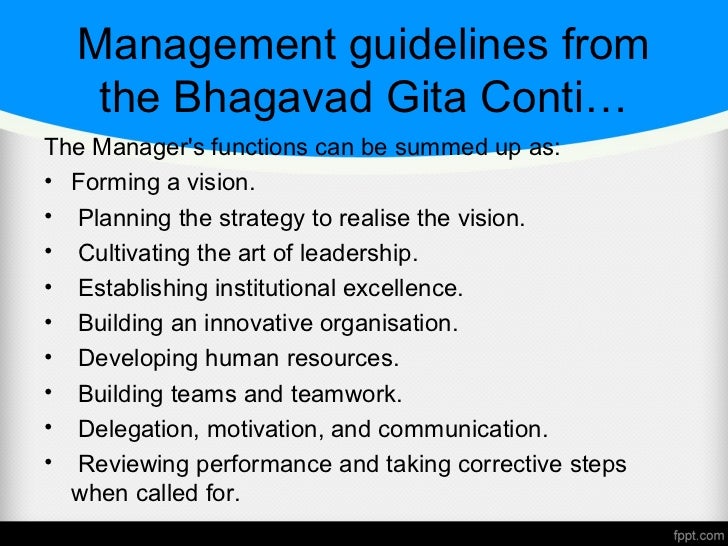 Management guidelines from the Bhagavad Gita Conti…

The Manager's functions can be summed up as:

• Forming a vision.
• Planning the strategy to realise the vision.
• Cultivating the art of leadership.
• Establishing institutional excellence.
• Building an innovative organisation.
• Developing human resources.
• Building teams and teamwork.
• Delegation, motivation, and communication.
• Reviewing performance and taking corrective steps when called for.

fppt.com